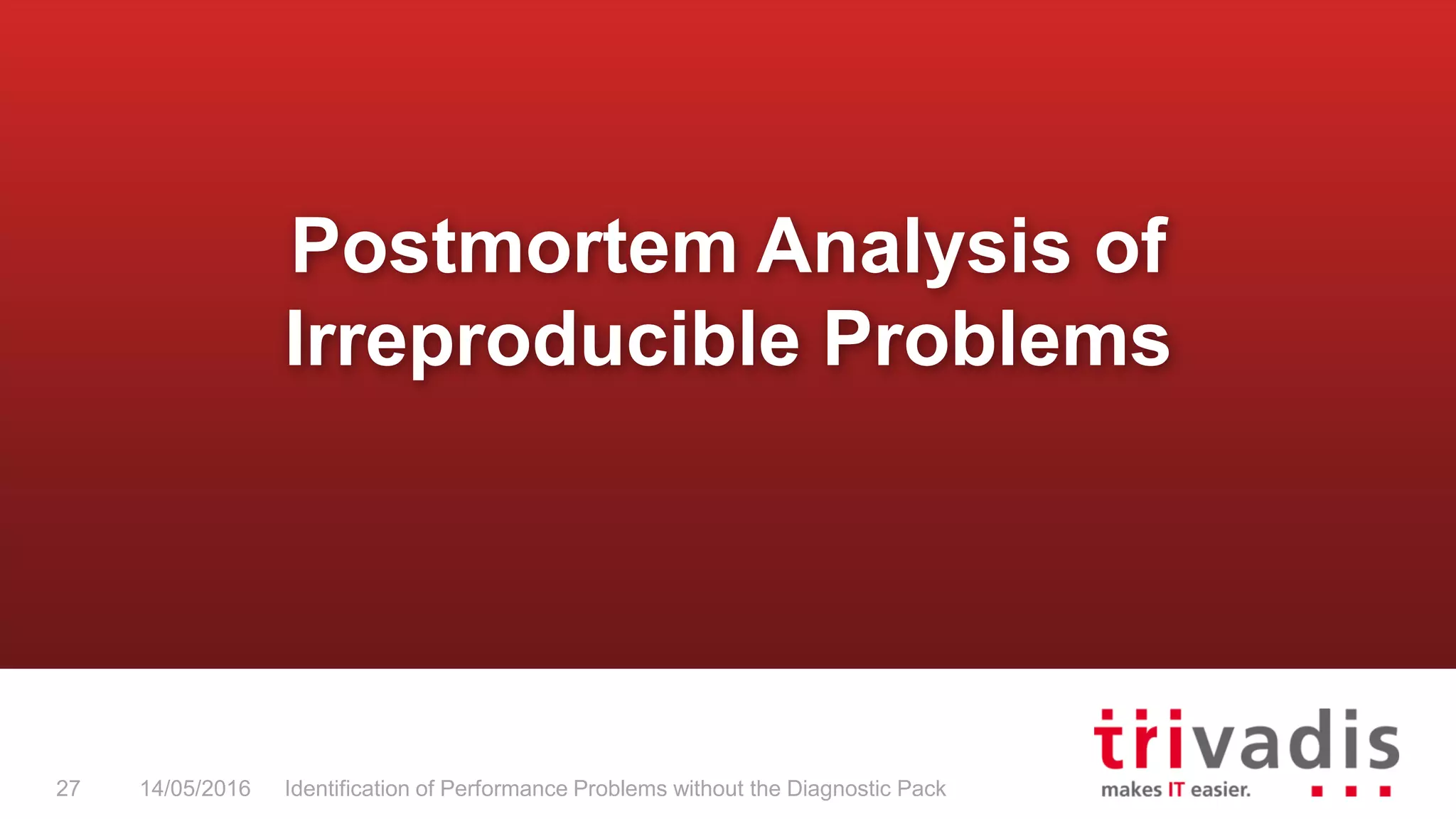 Postmortem Analysis of Irreproducible Problems

27 14/05/2016 Identification of Performance Problems without the Diagnostic Pack

trivadis
makes IT easier.